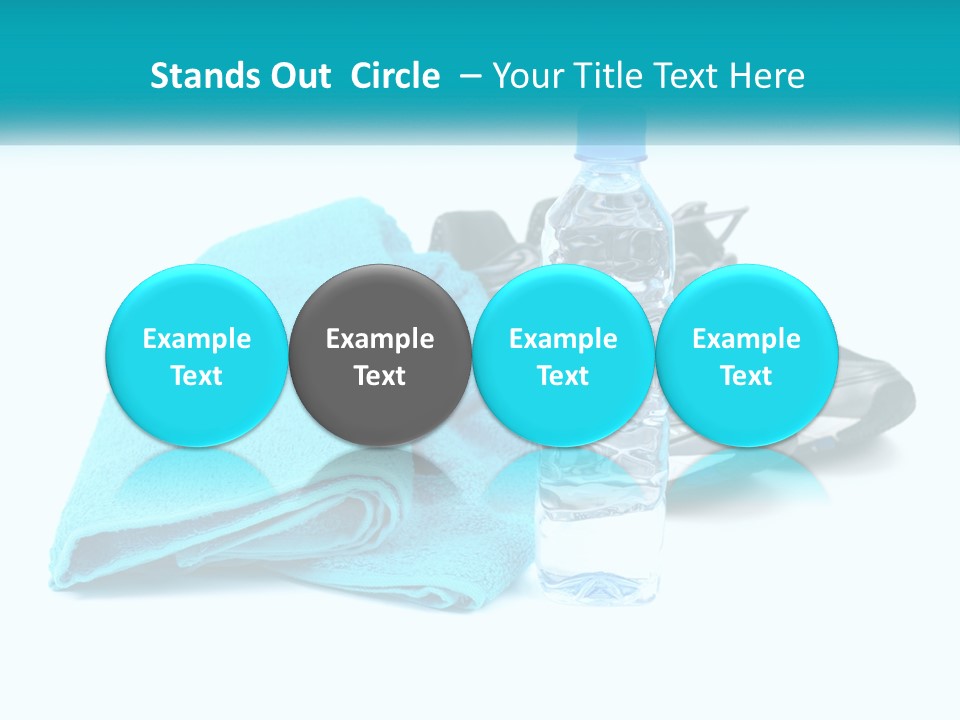 Stands Out Circle – Your Title Text Here

Example Text

Example Text

Example Text

Example Text